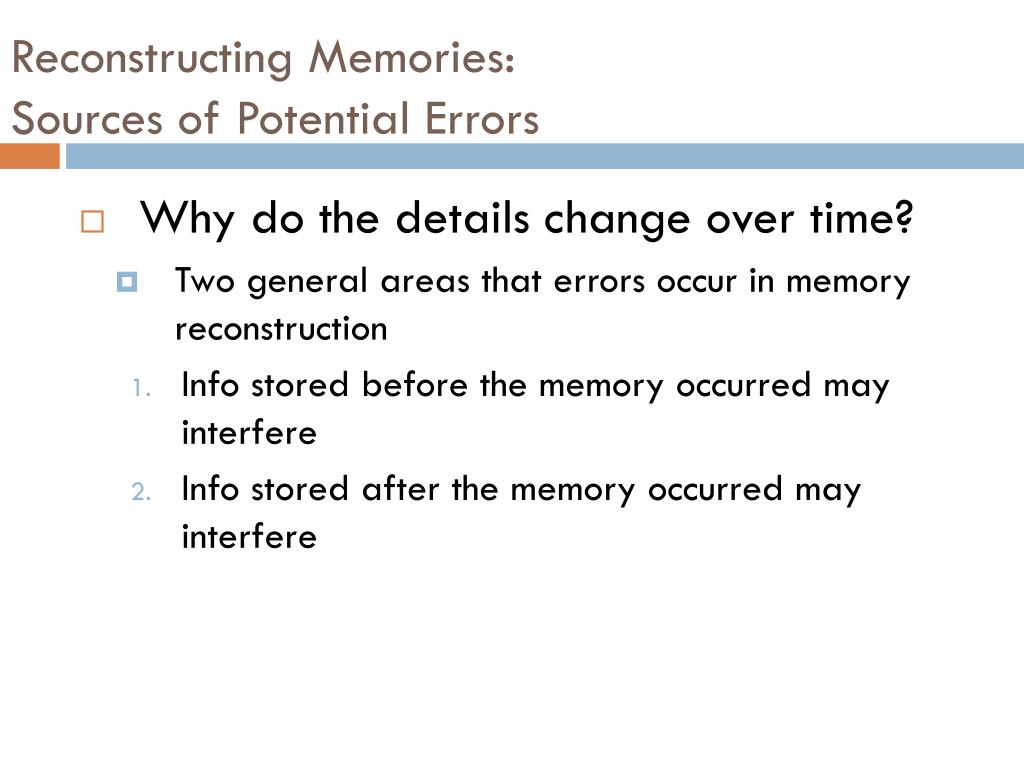 Reconstructing Memories:
Sources of Potential Errors

Why do the details change over time?

Two general areas that errors occur in memory reconstruction

1. Info stored before the memory occurred may interfere
2. Info stored after the memory occurred may interfere